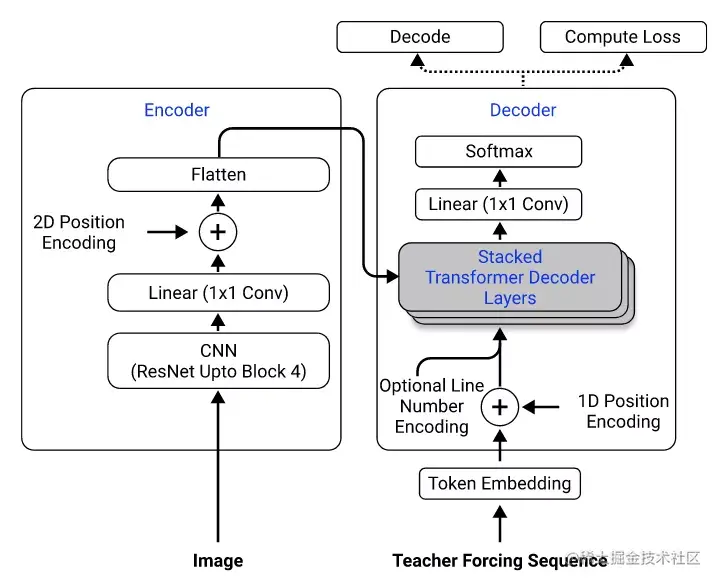 Decode

Compute Loss

Encoder

Flatten

2D Position Encoding

+

Linear (1x1 Conv)

CNN (ResNet Upto Block 4)

Image

Decoder

Softmax

Linear (1x1 Conv)

Stacked Transformer Decoder Layers

Optional Line Number Encoding

+

1D Position Encoding

Token Embedding

Teacher Forcing Sequence

@稀土掘金技术社区